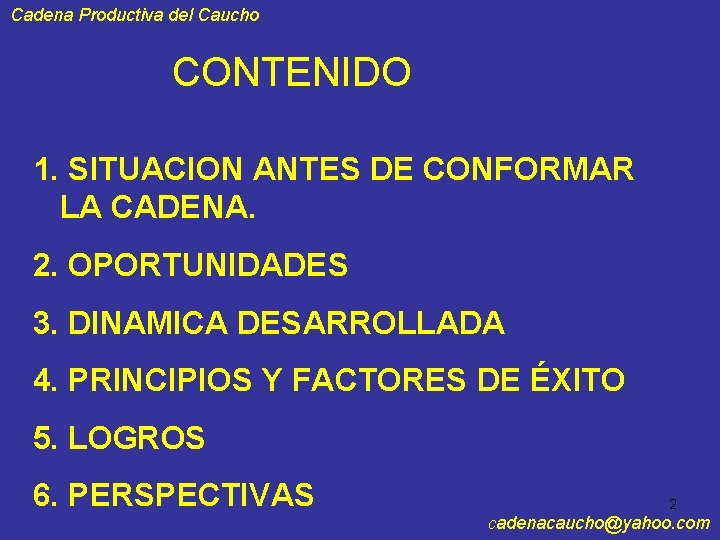 Cadena Productiva del Caucho

CONTENIDO

1. SITUACION ANTES DE CONFORMAR LA CADENA.

2. OPORTUNIDADES

3. DINAMICA DESARROLLADA

4. PRINCIPIOS Y FACTORES DE ÉXITO

5. LOGROS

6. PERSPECTIVAS

2

cadenacaucho@yahoo.com